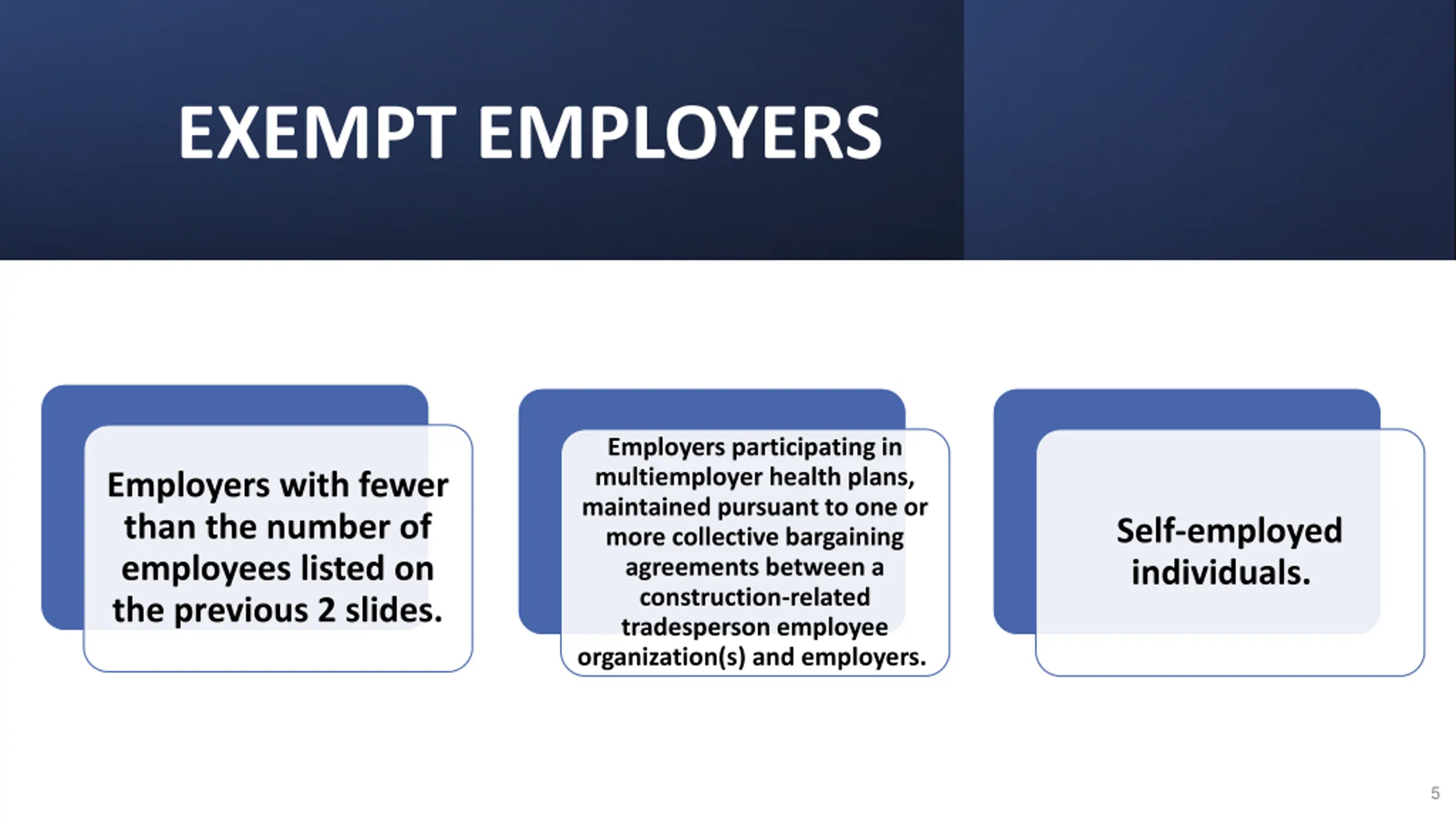 EXEMPT EMPLOYERS

Employers with fewer than the number of employees listed on the previous 2 slides.

Employers participating in multiemployer health plans, maintained pursuant to one or more collective bargaining agreements between a construction-related tradesperson employee organization(s) and employers.

Self-employed individuals.

5